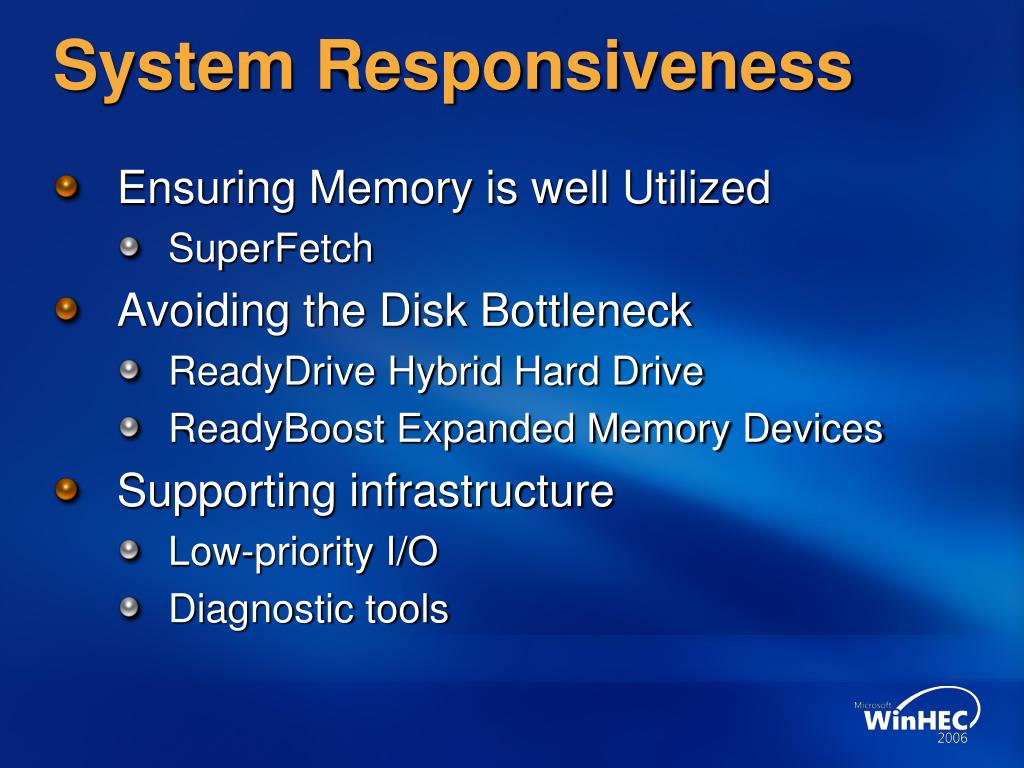 System Responsiveness

Ensuring Memory is well Utilized

SuperFetch

Avoiding the Disk Bottleneck

ReadyDrive Hybrid Hard Drive

ReadyBoost Expanded Memory Devices

Supporting infrastructure

Low-priority I/O

Diagnostic tools

Microsoft WinHEC 2006